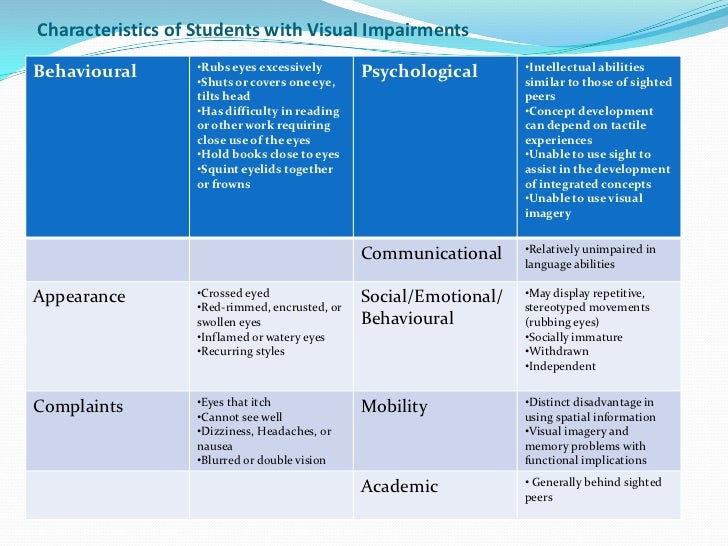 Characteristics of Students with Visual Impairments

| Behavioural | •Rubs eyes excessively •Shuts or covers one eye, tilts head •Has difficulty in reading or other work requiring close use of the eyes •Hold books close to eyes •Squint eyelids together or frowns | Psychological | •Intellectual abilities similar to those of sighted peers •Concept development can depend on tactile experiences •Unable to use sight to assist in the development of integrated concepts •Unable to use visual imagery |
|---|---|---|---|
| | | Communicational | •Relatively unimpaired in language abilities |
| Appearance | •Crossed eyed •Red-rimmed, encrusted, or swollen eyes •Inflamed or watery eyes •Recurring styles | Social/Emotional/ Behavioural | •May display repetitive, stereotyped movements (rubbing eyes) •Socially immature •Withdrawn •Independent |
| Complaints | •Eyes that itch •Cannot see well •Dizziness, Headaches, or nausea •Blurred or double vision | Mobility | •Distinct disadvantage in using spatial information •Visual imagery and memory problems with functional implications |
| | | Academic | • Generally behind sighted peers |